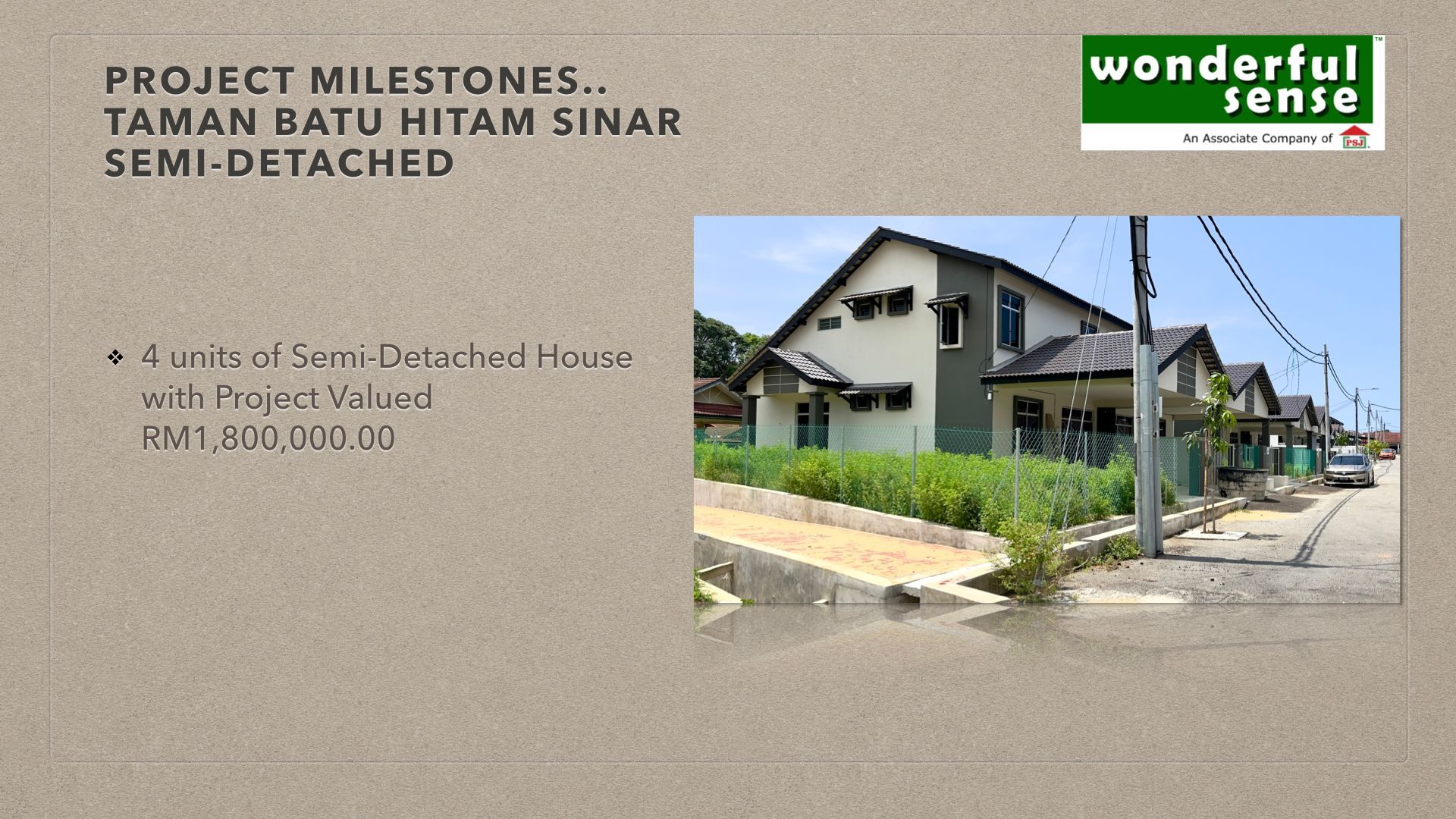 PROJECT MILESTONES..
TAMAN BATU HITAM SINAR
SEMI-DETACHED

wonderful sense™
An Associate Company of PSJ

❖ 4 units of Semi-Detached House with Project Valued RM1,800,000.00